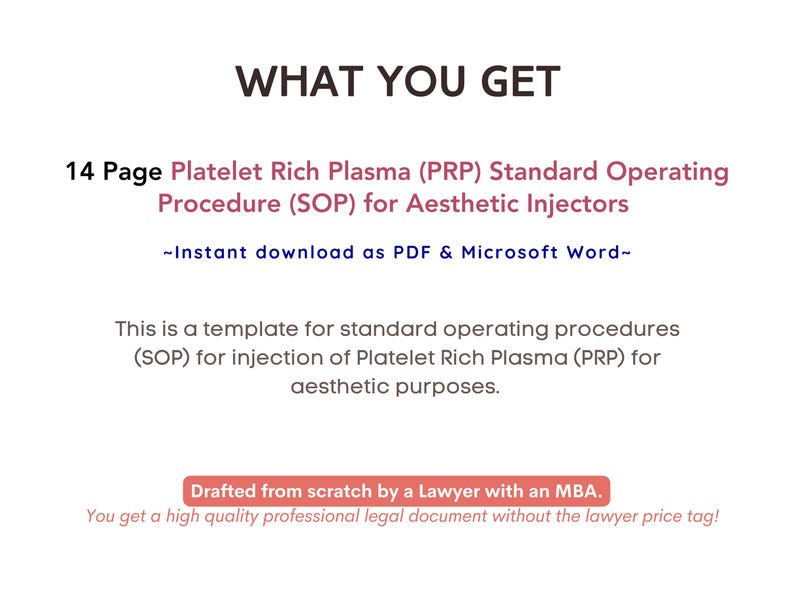 WHAT YOU GET

14 Page Platelet Rich Plasma (PRP) Standard Operating Procedure (SOP) for Aesthetic Injectors

~Instant download as PDF & Microsoft Word~

This is a template for standard operating procedures (SOP) for injection of Platelet Rich Plasma (PRP) for aesthetic purposes.

Drafted from scratch by a Lawyer with an MBA.
You get a high quality professional legal document without the lawyer price tag!